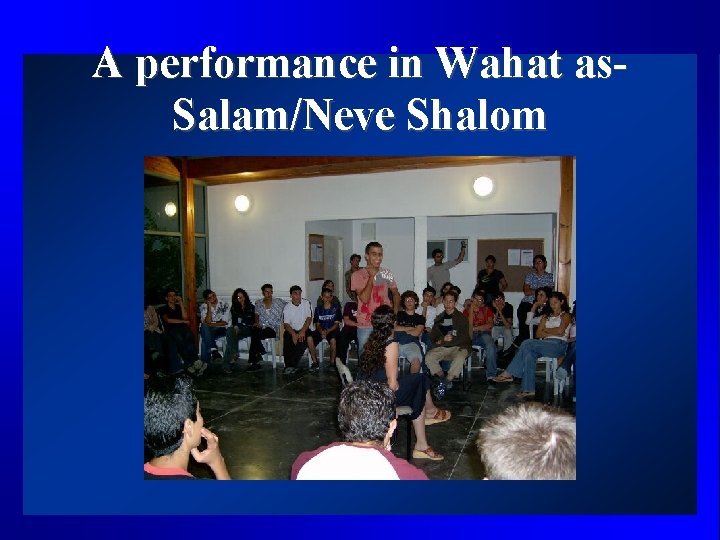 A performance in Wahat as-Salam/Neve Shalom